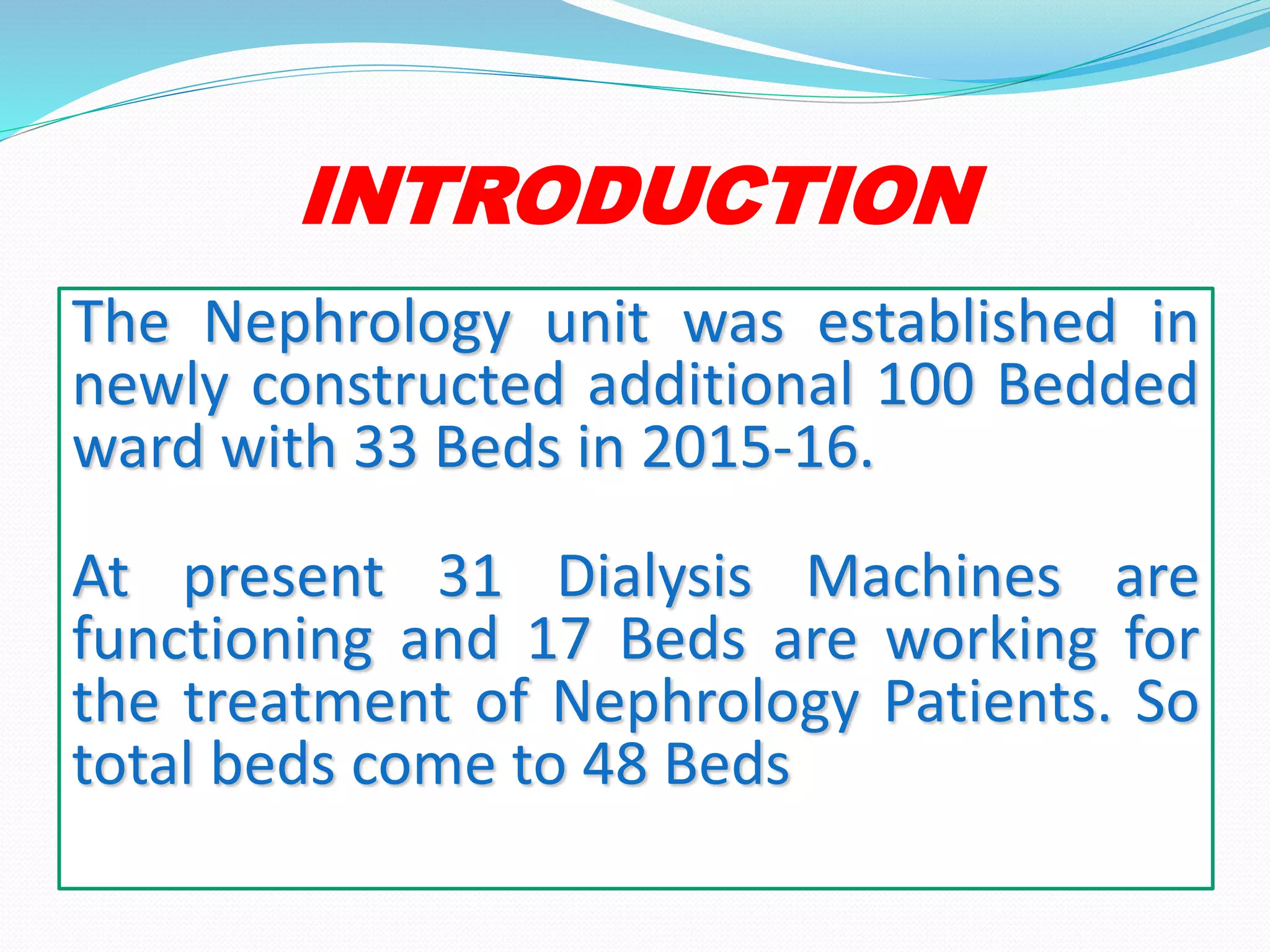 INTRODUCTION

The Nephrology unit was established in newly constructed additional 100 Bedded ward with 33 Beds in 2015-16.

At present 31 Dialysis Machines are functioning and 17 Beds are working for the treatment of Nephrology Patients. So total beds come to 48 Beds